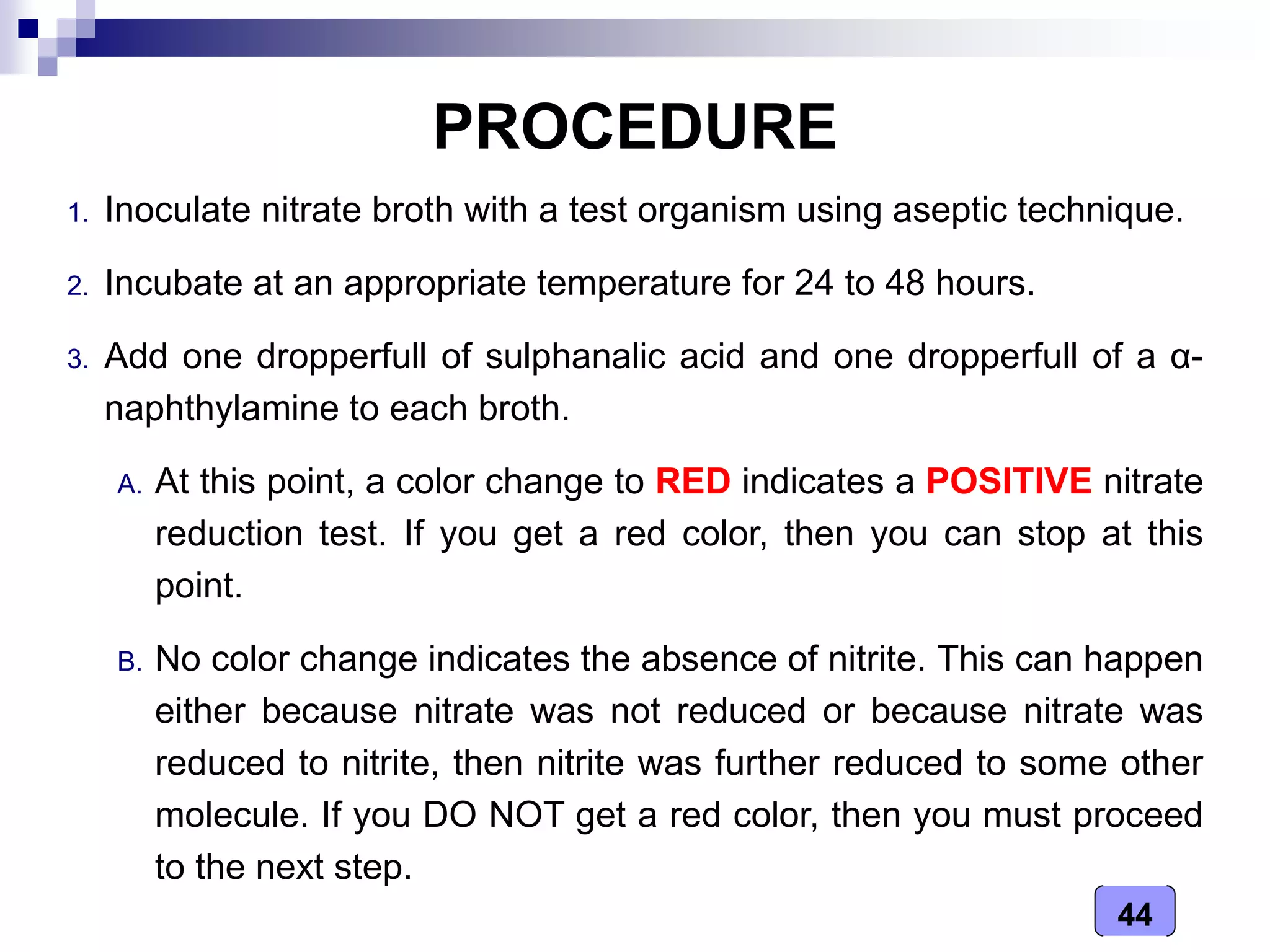 PROCEDURE

1. Inoculate nitrate broth with a test organism using aseptic technique.

2. Incubate at an appropriate temperature for 24 to 48 hours.

3. Add one dropperfull of sulphanalic acid and one dropperfull of a α-naphthylamine to each broth.

A. At this point, a color change to RED indicates a POSITIVE nitrate reduction test. If you get a red color, then you can stop at this point.

B. No color change indicates the absence of nitrite. This can happen either because nitrate was not reduced or because nitrate was reduced to nitrite, then nitrite was further reduced to some other molecule. If you DO NOT get a red color, then you must proceed to the next step.

44